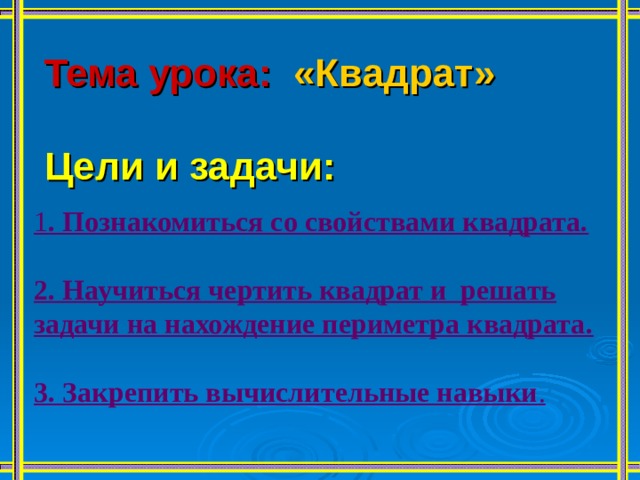 Тема урока: «Квадрат»

Цели и задачи:

1. Познакомиться со свойствами квадрата.

2. Научиться чертить квадрат и решать задачи на нахождение периметра квадрата.

3. Закрепить вычислительные навыки.